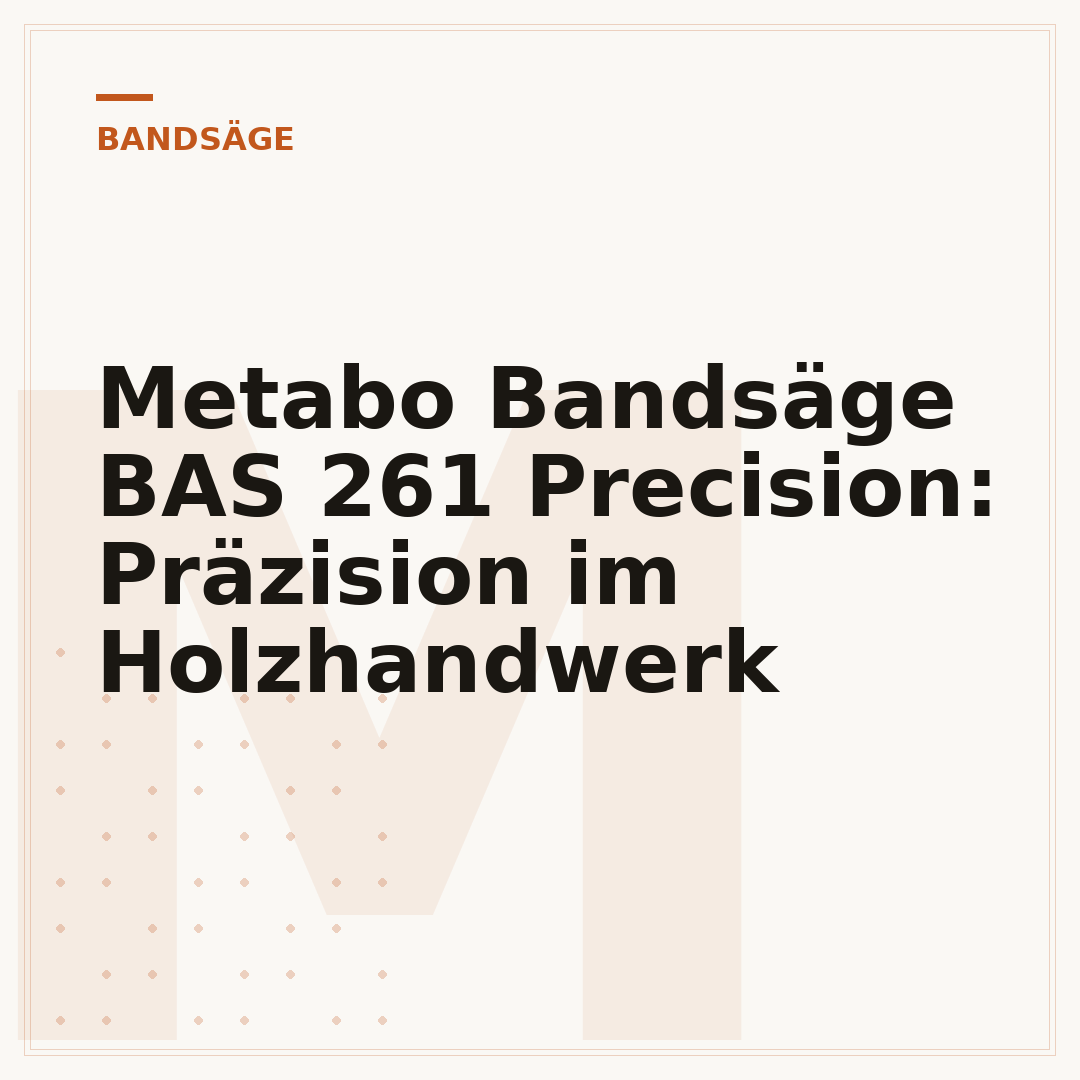 BANDSÄGE

Metabo Bandsäge BAS 261 Precision: Präzision im Holzhandwerk